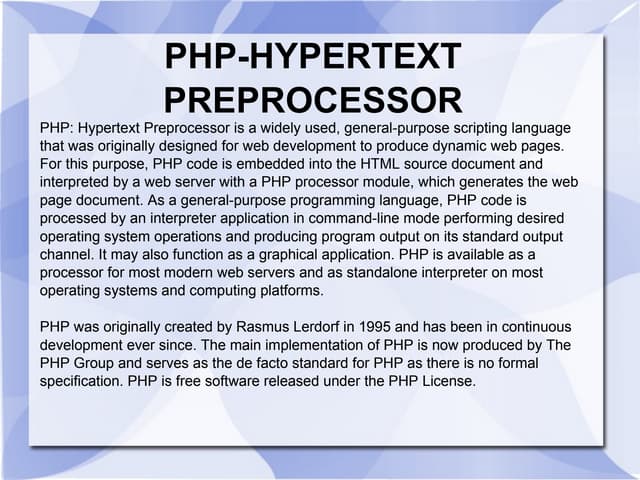 PHP-HYPERTEXT PREPROCESSOR

PHP: Hypertext Preprocessor is a widely used, general-purpose scripting language that was originally designed for web development to produce dynamic web pages. For this purpose, PHP code is embedded into the HTML source document and interpreted by a web server with a PHP processor module, which generates the web page document. As a general-purpose programming language, PHP code is processed by an interpreter application in command-line mode performing desired operating system operations and producing program output on its standard output channel. It may also function as a graphical application. PHP is available as a processor for most modern web servers and as standalone interpreter on most operating systems and computing platforms.

PHP was originally created by Rasmus Lerdorf in 1995 and has been in continuous development ever since. The main implementation of PHP is now produced by The PHP Group and serves as the de facto standard for PHP as there is no formal specification. PHP is free software released under the PHP License.